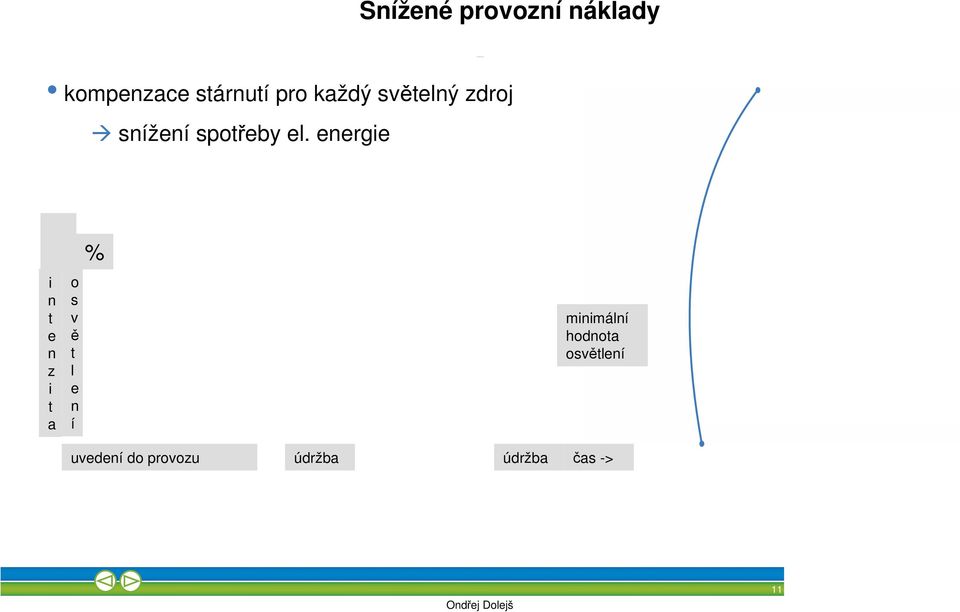 Snížené provozní náklady

• kompenzace stárnutí pro každý světelný zdroj

→ snížení spotřeby el. energie

%

intenzita osvětlení

minimální hodnota osvětlení

uvedení do provozu

údržba

údržba čas ->

11

Ondřej Dolejš